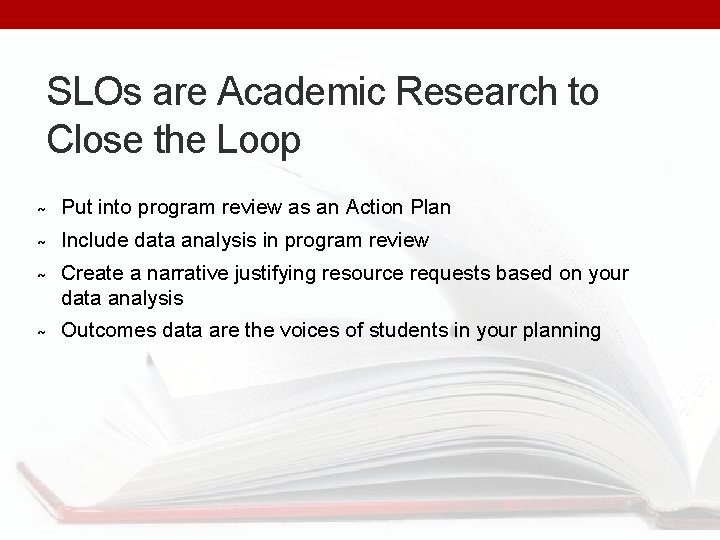 SLOs are Academic Research to Close the Loop

~ Put into program review as an Action Plan
~ Include data analysis in program review
~ Create a narrative justifying resource requests based on your data analysis
~ Outcomes data are the voices of students in your planning